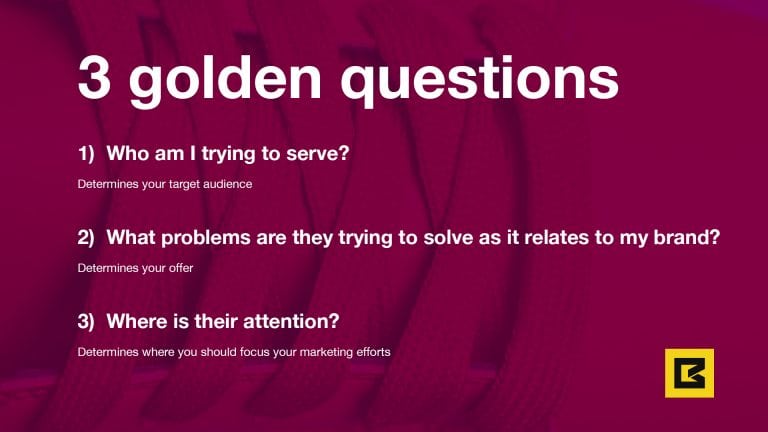 3 golden questions

1) Who am I trying to serve?

Determines your target audience

2) What problems are they trying to solve as it relates to my brand?

Determines your offer

3) Where is their attention?

Determines where you should focus your marketing efforts